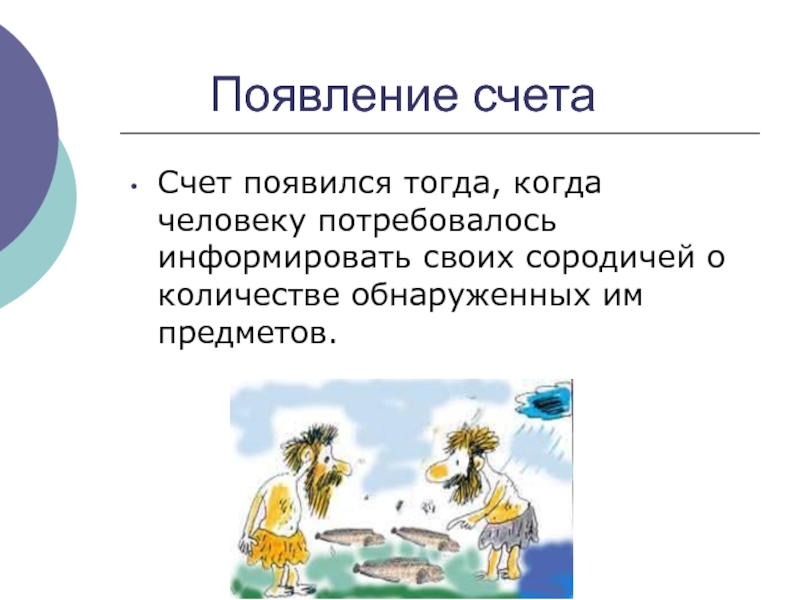 Появление счета

• Счет появился тогда, когда человеку потребовалось информировать своих сородичей о количестве обнаруженных им предметов.